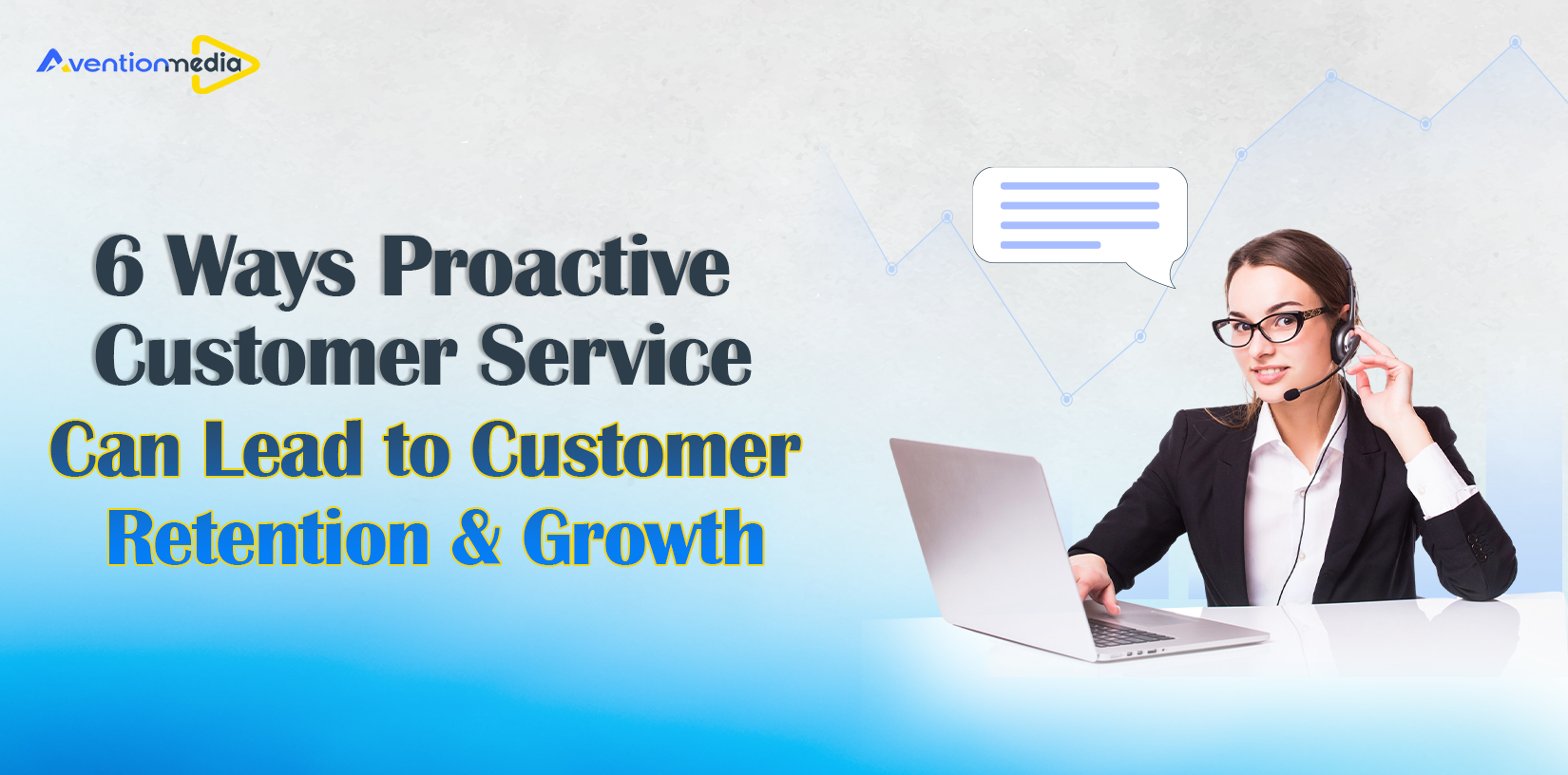 Aventionmedia

6 Ways Proactive Customer Service Can Lead to Customer Retention & Growth